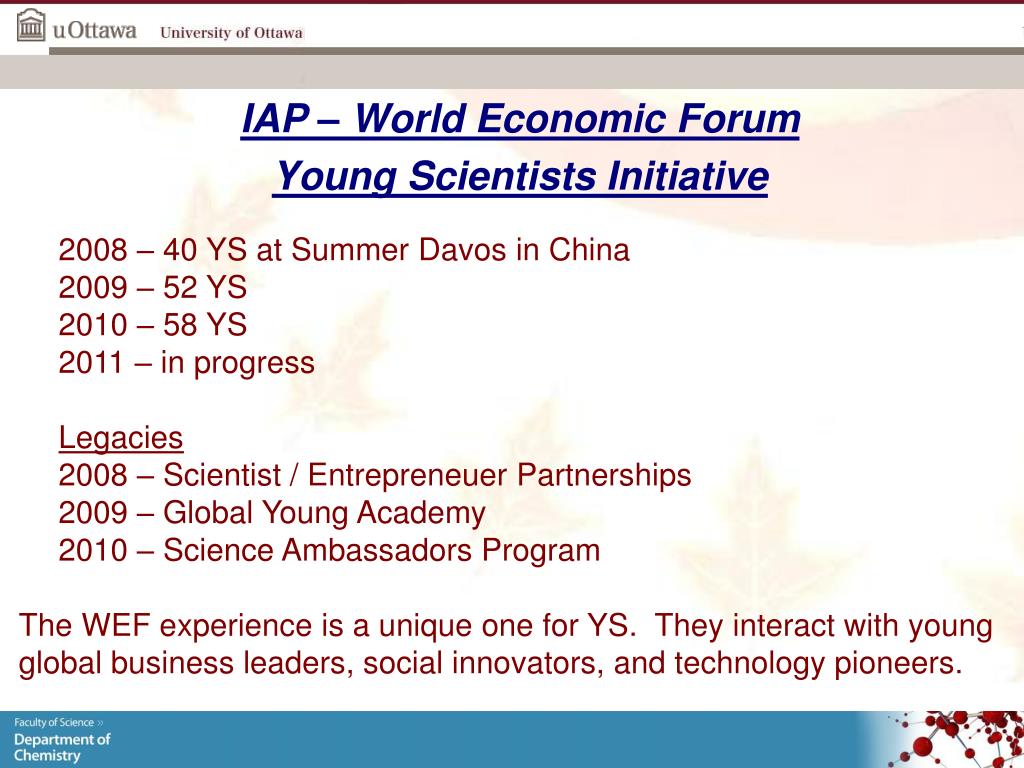 uOttawa University of Ottawa

IAP – World Economic Forum
Young Scientists Initiative

2008 – 40 YS at Summer Davos in China
2009 – 52 YS
2010 – 58 YS
2011 – in progress

Legacies
2008 – Scientist / Entrepreneuer Partnerships
2009 – Global Young Academy
2010 – Science Ambassadors Program

The WEF experience is a unique one for YS. They interact with young global business leaders, social innovators, and technology pioneers.

Faculty of Science »
Department of Chemistry